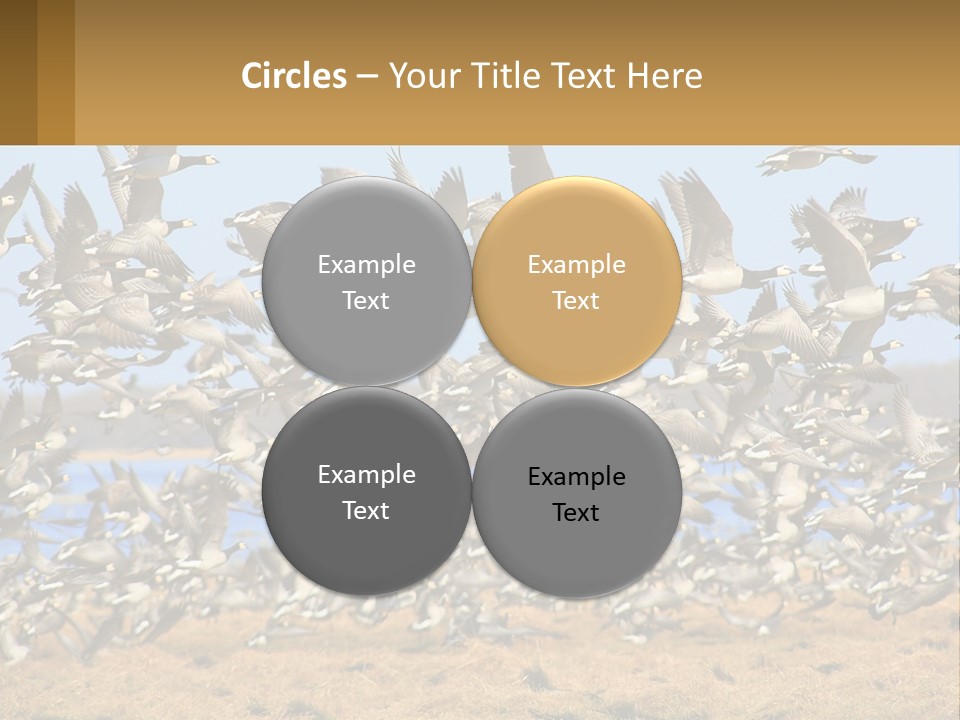 Circles – Your Title Text Here

Example Text

Example Text

Example Text

Example Text